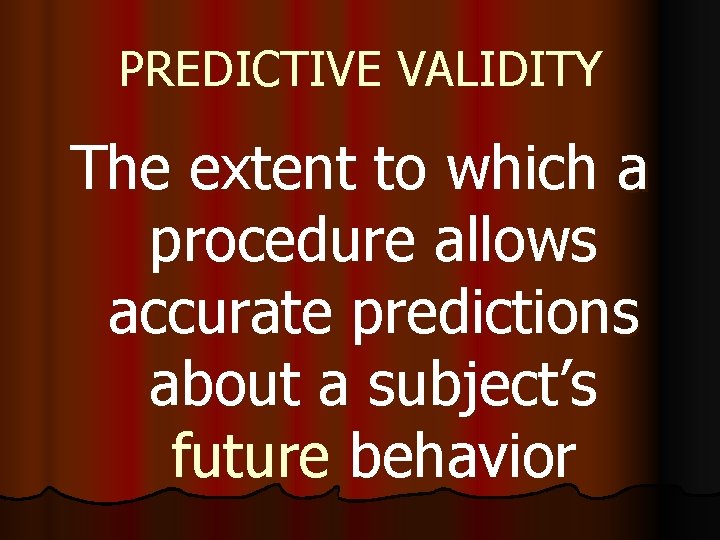 PREDICTIVE VALIDITY

The extent to which a procedure allows accurate predictions about a subject’s future behavior